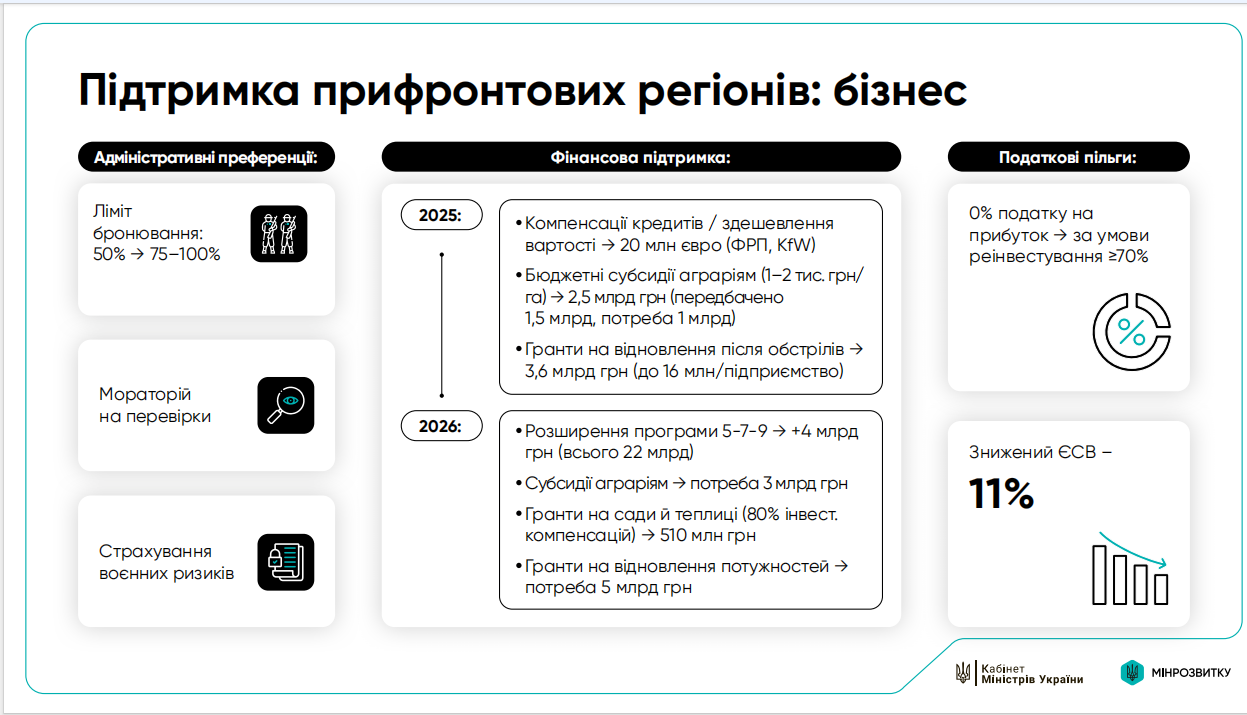 Підтримка прифронтових регіонів: бізнес

Адміністративні преференції:

Ліміт бронювання: 50% → 75–100%

Мораторій на перевірки

Страхування воєнних ризиків

Фінансова підтримка:

2025:

• Компенсації кредитів / здешевлення вартості → 20 млн євро (ФРП, KfW)

• Бюджетні субсидії аграріям (1–2 тис. грн/га) → 2,5 млрд грн (передбачено 1,5 млрд, потреба 1 млрд)

• Гранти на відновлення після обстрілів → 3,6 млрд грн (до 16 млн/підприємство)

2026:

• Розширення програми 5-7-9 → +4 млрд грн (всього 22 млрд)

• Субсидії аграріям → потреба 3 млрд грн

• Гранти на сади й теплиці (80% інвест. компенсацій) → 510 млн грн

• Гранти на відновлення потужностей → потреба 5 млрд грн

Податкові пільги:

0% податку на прибуток → за умови реінвестування ≥70%

%

Знижений ЄСВ –

11%

Кабінет Міністрів України

МІНРОЗВИТКУ